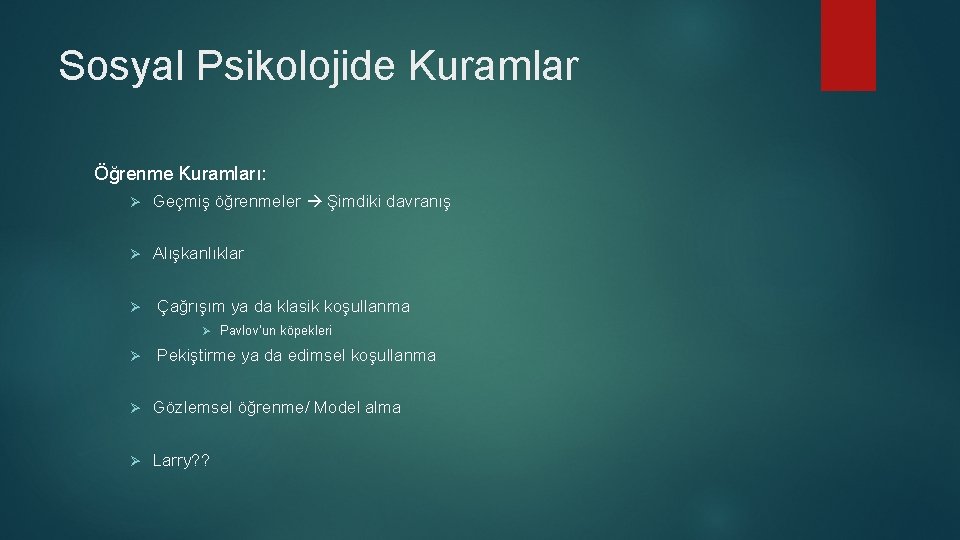 Sosyal Psikolojide Kuramlar

Öğrenme Kuramları:

➢ Geçmiş öğrenmeler → Şimdiki davranış

➢ Alışkanlıklar

➢ Çağrışım ya da klasik koşullanma

➢ Pavlov'un köpekleri

➢ Pekiştirme ya da edimsel koşullanma

➢ Gözlemsel öğrenme/ Model alma

➢ Larry??